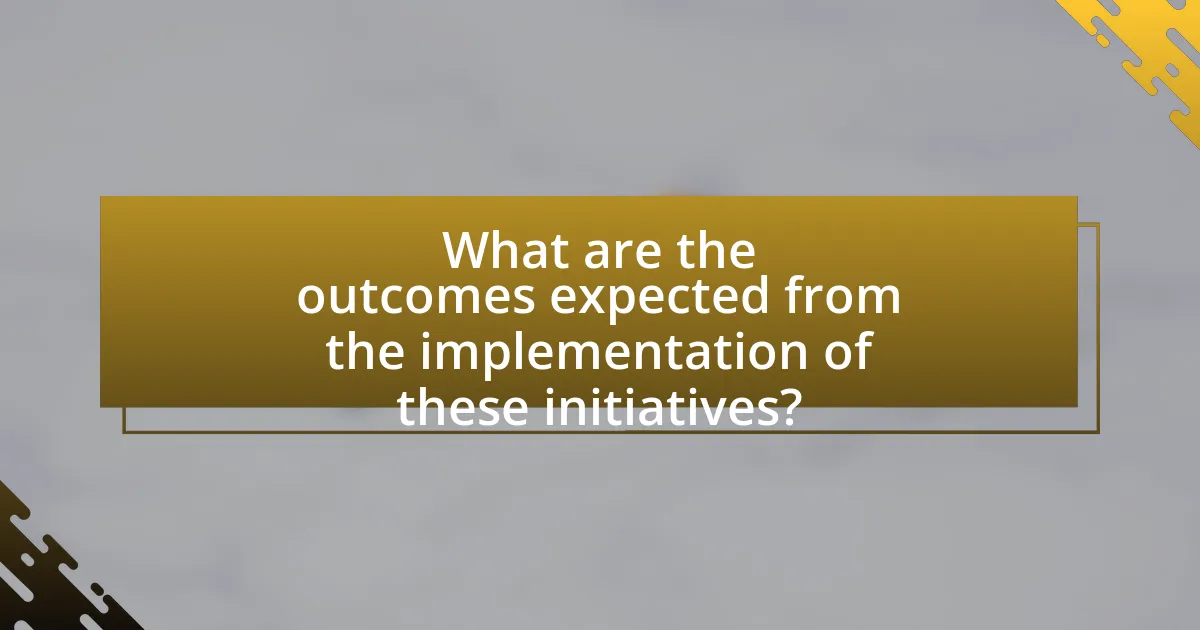 What are the outcomes expected from the implementation of these initiatives?